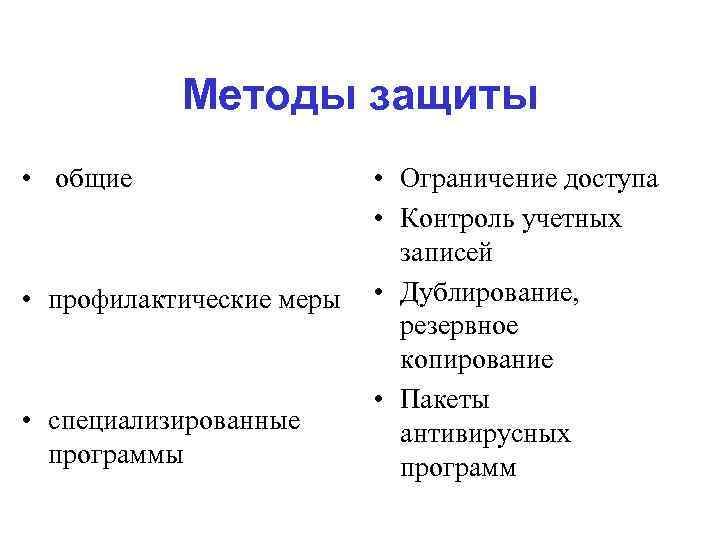 Методы защиты

• общие

• профилактические меры

• специализированные программы

• Ограничение доступа
• Контроль учетных записей
• Дублирование, резервное копирование
• Пакеты антивирусных программ